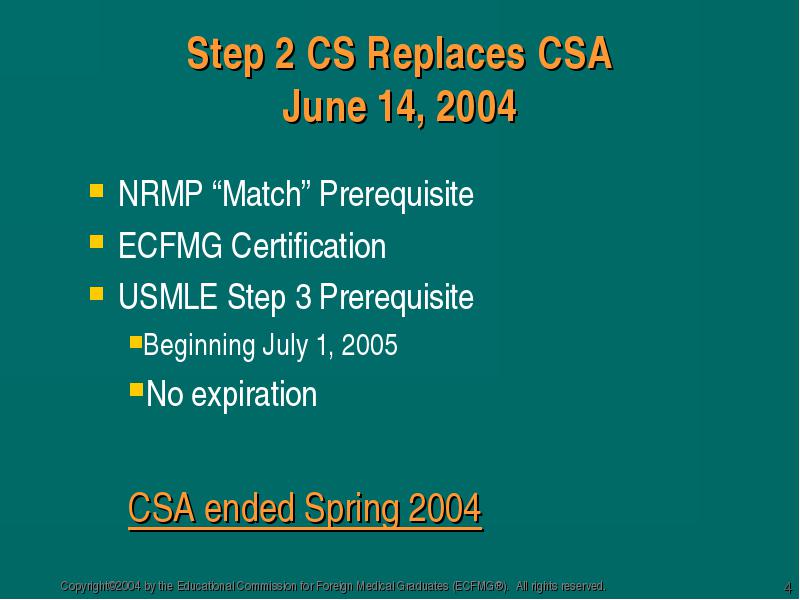 Step 2 CS Replaces CSA
June 14, 2004

- NRMP “Match” Prerequisite
- ECFMG Certification
- USMLE Step 3 Prerequisite
  - Beginning July 1, 2005
  - No expiration

CSA ended Spring 2004

Copyright©2004 by the Educational Commission for Foreign Medical Graduates (ECFMG®). All rights reserved.

4